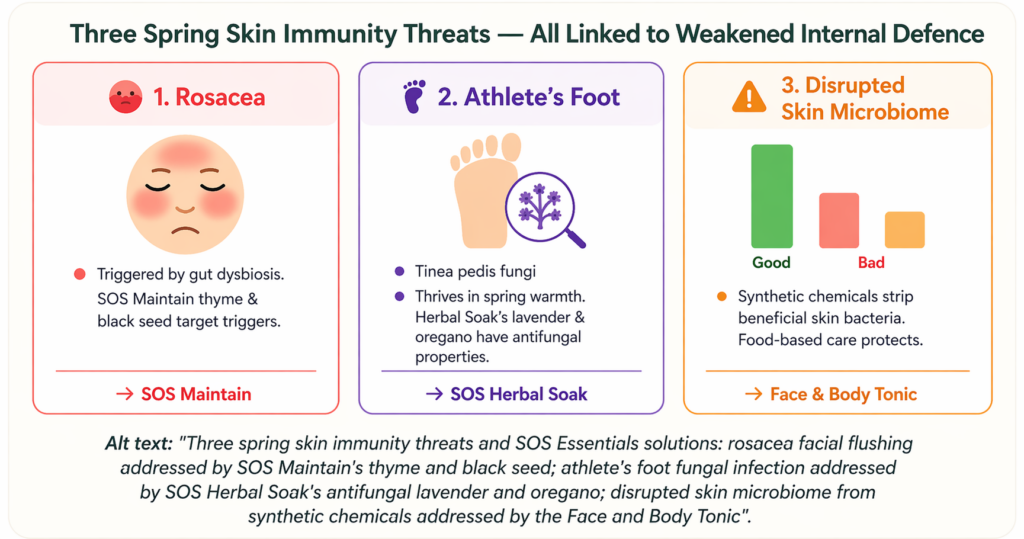 Three Spring Skin Immunity Threats — All Linked to Weakened Internal Defence

1. Rosacea

Triggered by gut dysbiosis. SOS Maintain thyme & black seed target triggers.

→ SOS Maintain

2. Athlete's Foot

Tinea pedis fungi

Thrives in spring warmth. Herbal Soak's lavender & oregano have antifungal properties.

→ SOS Herbal Soak

3. Disrupted Skin Microbiome

Good

Bad

Synthetic chemicals strip beneficial skin bacteria. Food-based care protects.

→ Face & Body Tonic

Alt text: "Three spring skin immunity threats and SOS Essentials solutions: rosacea facial flushing addressed by SOS Maintain's thyme and black seed; athlete's foot fungal infection addressed by SOS Herbal Soak's antifungal lavender and oregano; disrupted skin microbiome from synthetic chemicals addressed by the Face and Body Tonic".